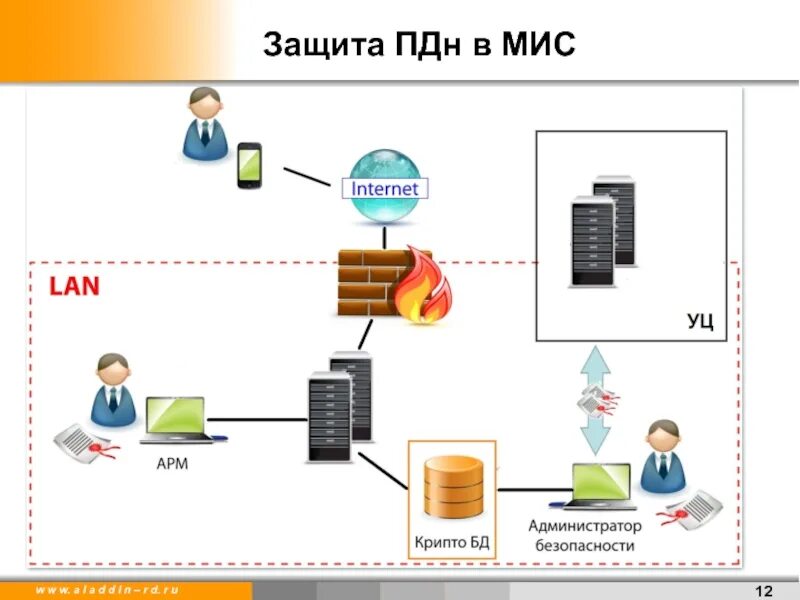 Защита ПДн в МИС

Internet

LAN

УЦ

АРМ

Крипто БД

Администратор безопасности

www.aladdin-rd.ru

12